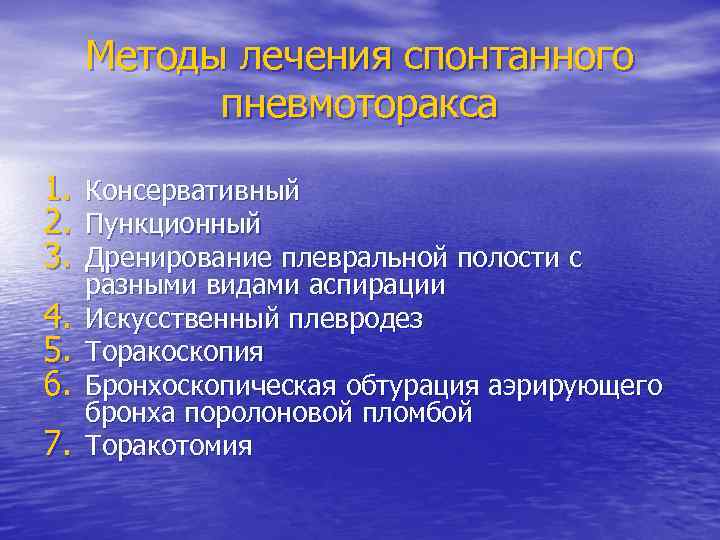 Методы лечения спонтанного пневмоторакса

1. Консервативный
2. Пункционный
3. Дренирование плевральной полости с разными видами аспирации
4. Искусственный плевродез
5. Торакоскопия
6. Бронхоскопическая обтурация аэрирующего бронха поролоновой пломбой
7. Торакотомия